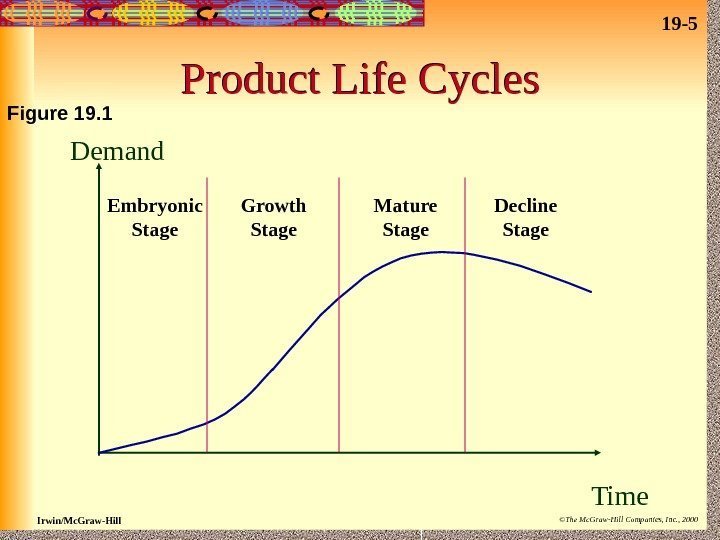 19-5

Product Life Cycles

Figure 19.1

Demand

Embryonic Stage

Growth Stage

Mature Stage

Decline Stage

Time

Irwin/McGraw-Hill

©The McGraw-Hill Companies, Inc., 2000